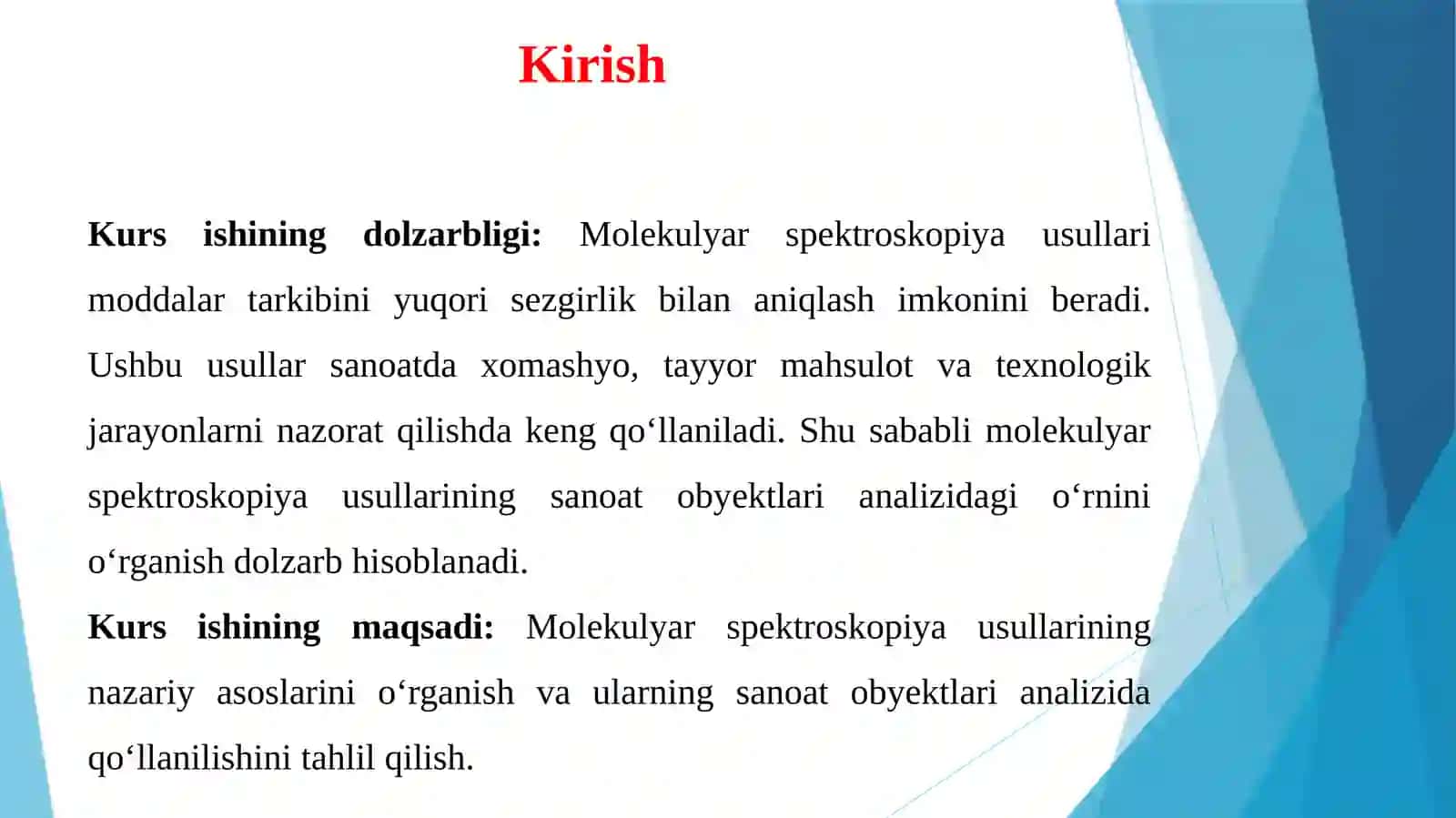 Kirish

Kurs ishining dolzarbligi: Molekulyar spektroskopiya usullari moddalar tarkibini yuqori sezgirlik bilan aniqlash imkonini beradi. Ushbu usullar sanoatda xomashyo, tayyor mahsulot va texnologik jarayonlarni nazorat qilishda keng qo‘llaniladi. Shu sababli molekulyar spektroskopiya usullarining sanoat obyektlari analizidagi o‘rnini o‘rganish dolzarb hisoblanadi.

Kurs ishining maqsadi: Molekulyar spektroskopiya usullarining nazariy asoslarini o‘rganish va ularning sanoat obyektlari analizida qo‘llanilishini tahlil qilish.